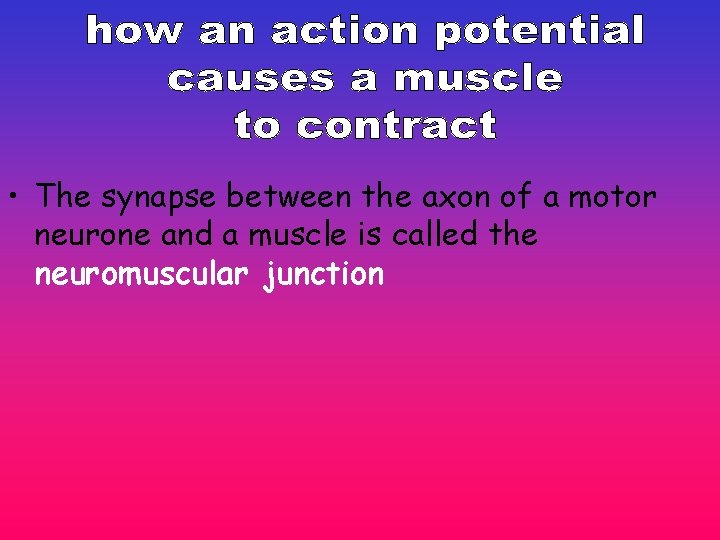 how an action potential causes a muscle to contract

• The synapse between the axon of a motor neurone and a muscle is called the neuromuscular junction